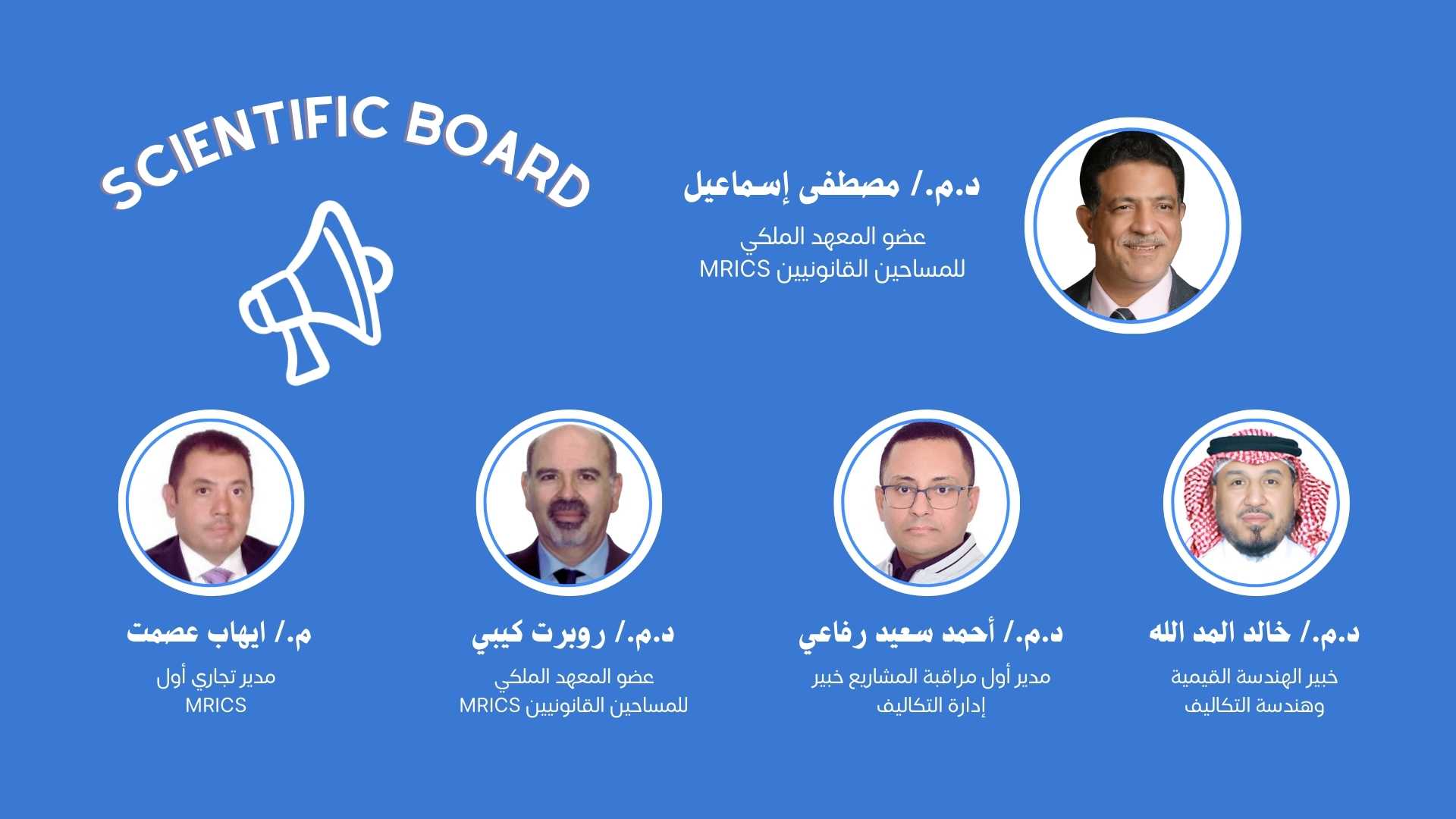 SCIENTIFIC BOARD

د.م./ مصطفى إسماعيل
عضو المعهد الملكي للمساحين القانونيين MRICS

د.م./ خالد المد الله
خبير الهندسة القيمية وهندسة التكاليف

د.م./ أحمد سعيد رفاعي
مدير أول مراقبة المشاريع خبير إدارة التكاليف

د.م./ روبرت كيبي
عضو المعهد الملكي للمساحين القانونيين MRICS

م./ ايهاب عصمت
مدير تجاري أول
MRICS